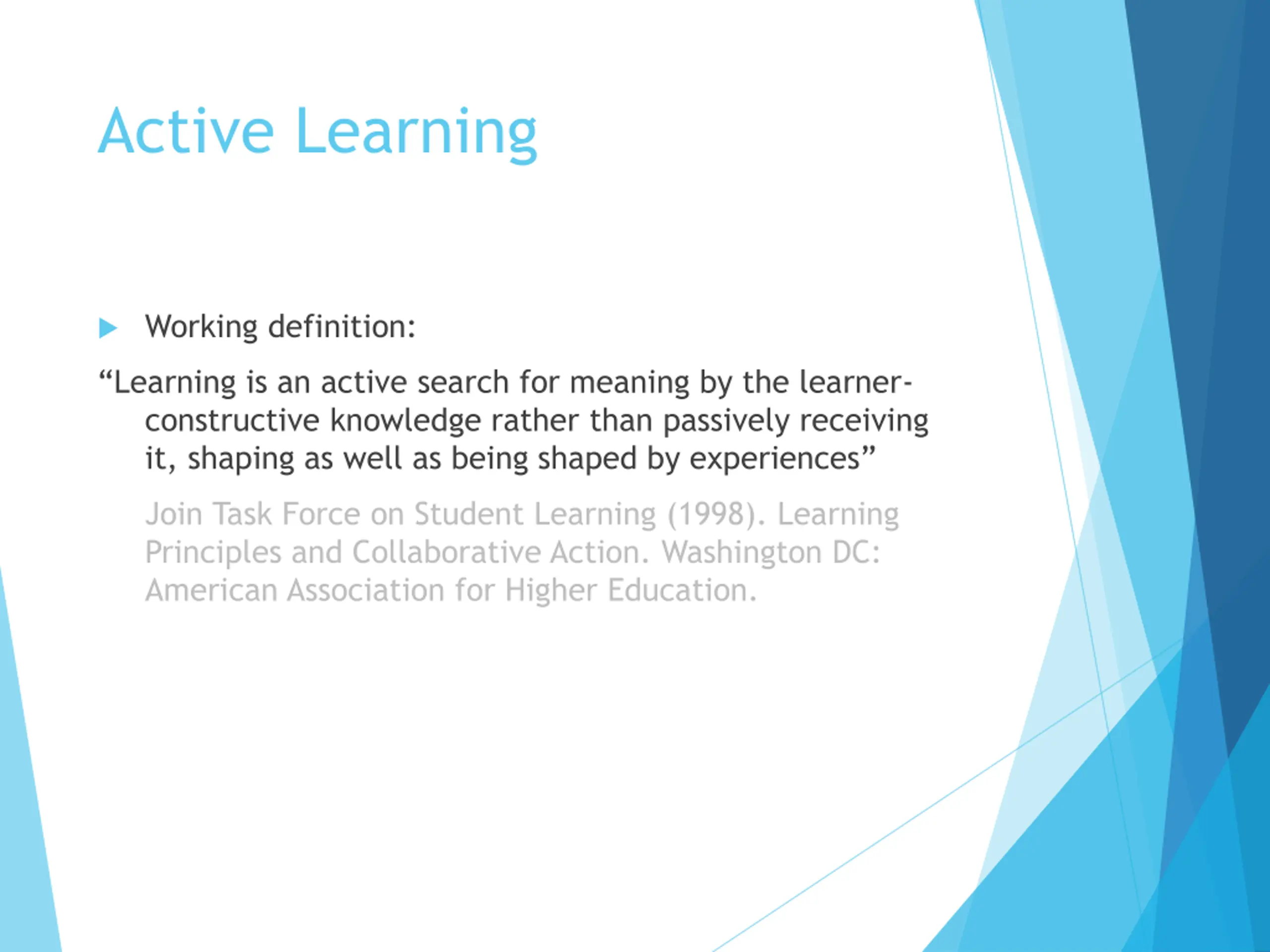 Active Learning

Working definition:

“Learning is an active search for meaning by the learner-constructive knowledge rather than passively receiving it, shaping as well as being shaped by experiences”

Join Task Force on Student Learning (1998). Learning Principles and Collaborative Action. Washington DC: American Association for Higher Education.